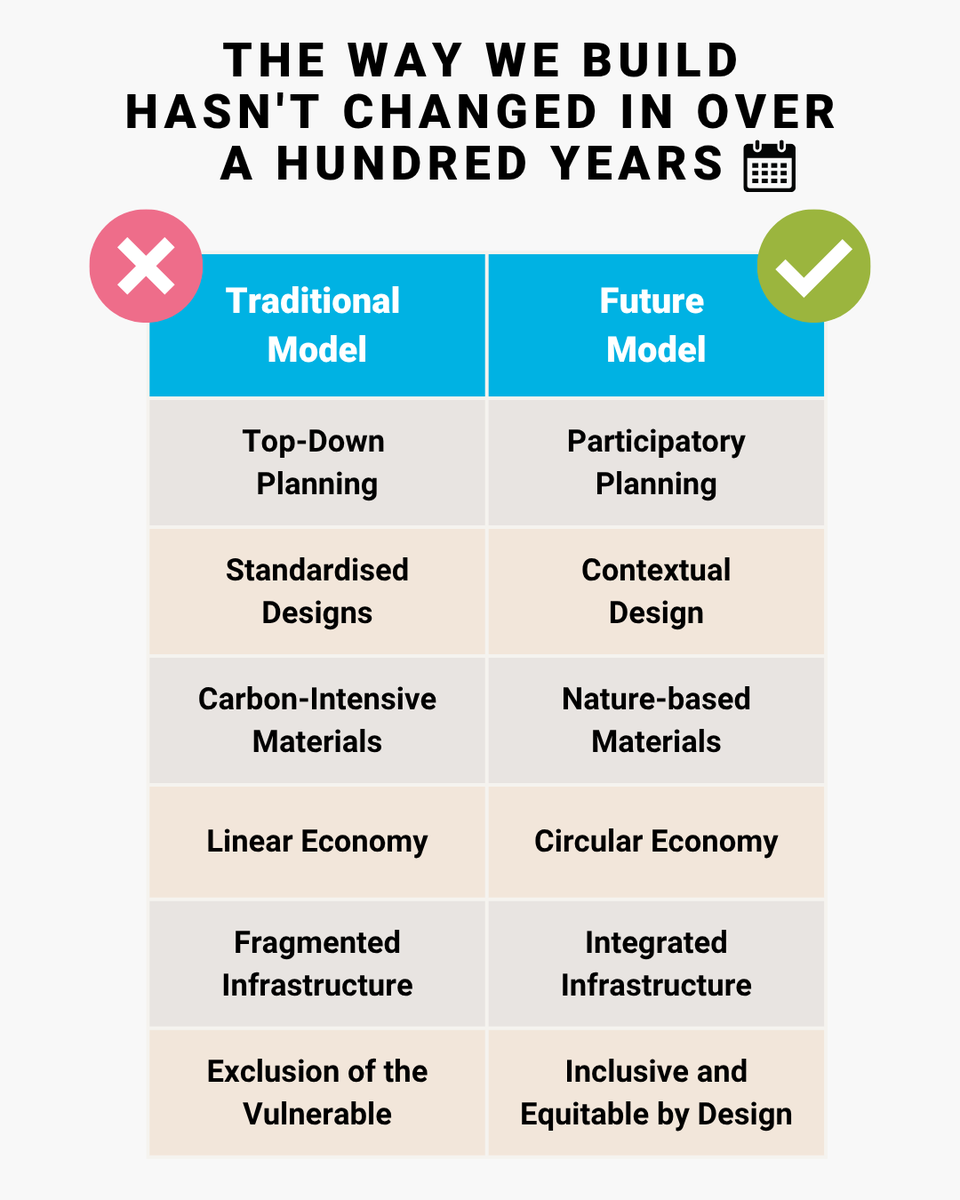 THE WAY WE BUILD HASN'T CHANGED IN OVER A HUNDRED YEARS

| Traditional Model | Future Model |
|---|---|
| Top-Down Planning | Participatory Planning |
| Standardised Designs | Contextual Design |
| Carbon-Intensive Materials | Nature-based Materials |
| Linear Economy | Circular Economy |
| Fragmented Infrastructure | Integrated Infrastructure |
| Exclusion of the Vulnerable | Inclusive and Equitable by Design |